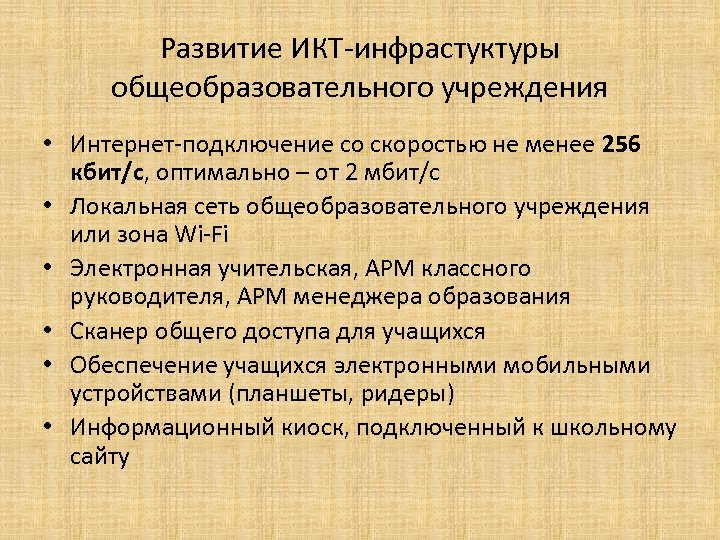 Развитие ИКТ-инфрастуктуры общеобразовательного учреждения

• Интернет-подключение со скоростью не менее 256 кбит/с, оптимально – от 2 мбит/с
• Локальная сеть общеобразовательного учреждения или зона Wi-Fi
• Электронная учительская, АРМ классного руководителя, АРМ менеджера образования
• Сканер общего доступа для учащихся
• Обеспечение учащихся электронными мобильными устройствами (планшеты, ридеры)
• Информационный киоск, подключенный к школьному сайту